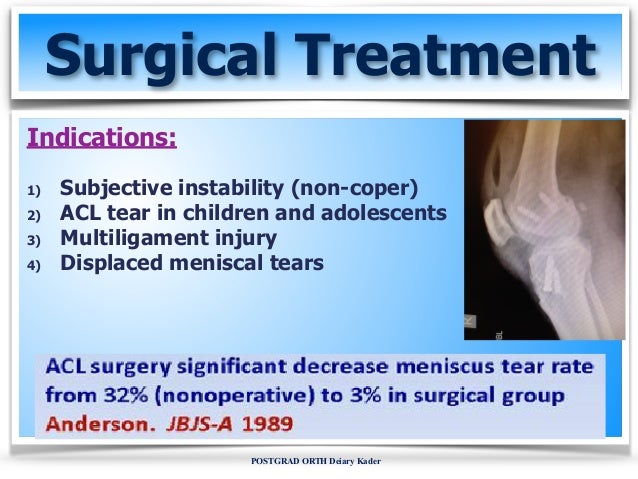 Surgical Treatment

Indications:

1) Subjective instability (non-coper)
2) ACL tear in children and adolescents
3) Multiligament injury
4) Displaced meniscal tears

R
BL

ACL surgery significant decrease meniscus tear rate from 32% (nonoperative) to 3% in surgical group
Anderson. JBJS-A 1989

POSTGRAD ORTH Deiary Kader